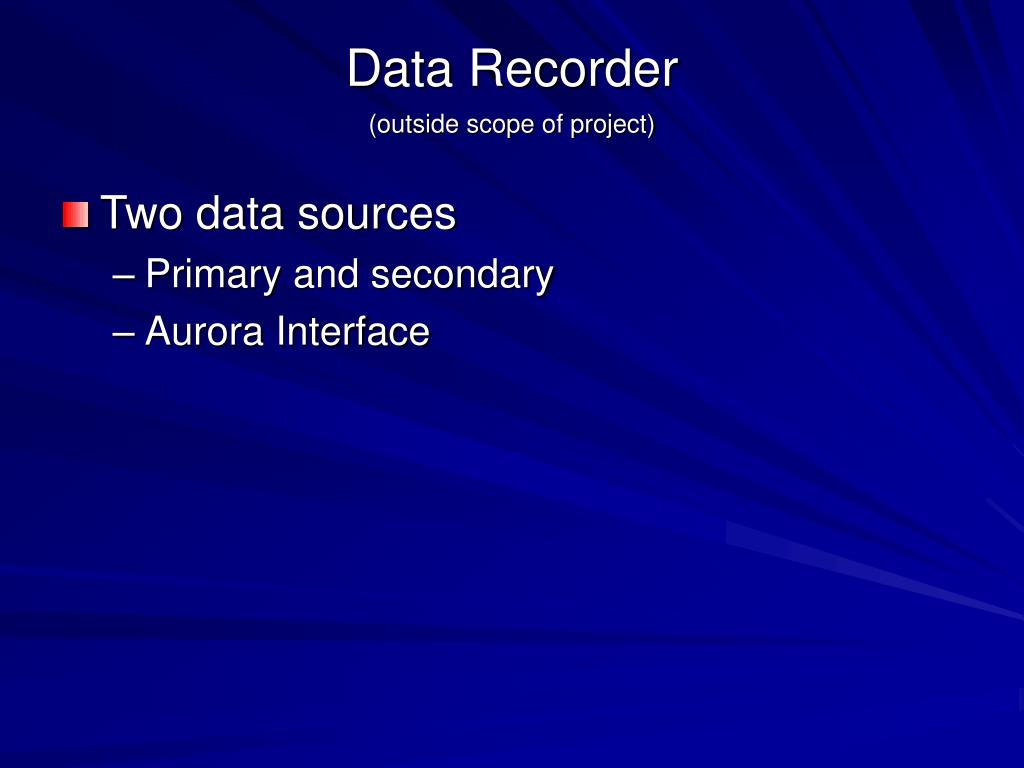 Data Recorder
(outside scope of project)

Two data sources
– Primary and secondary
– Aurora Interface